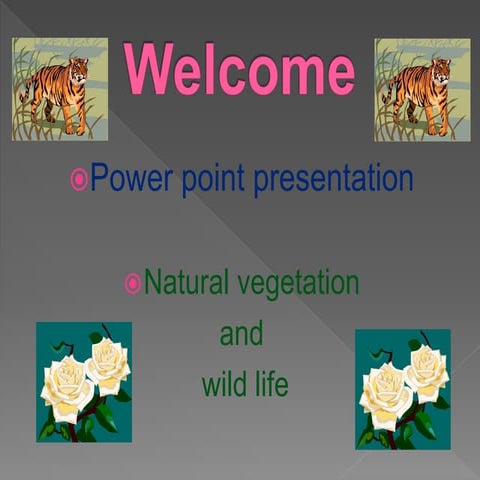 Welcome

Power point presentation

Natural vegetation
and
wild life